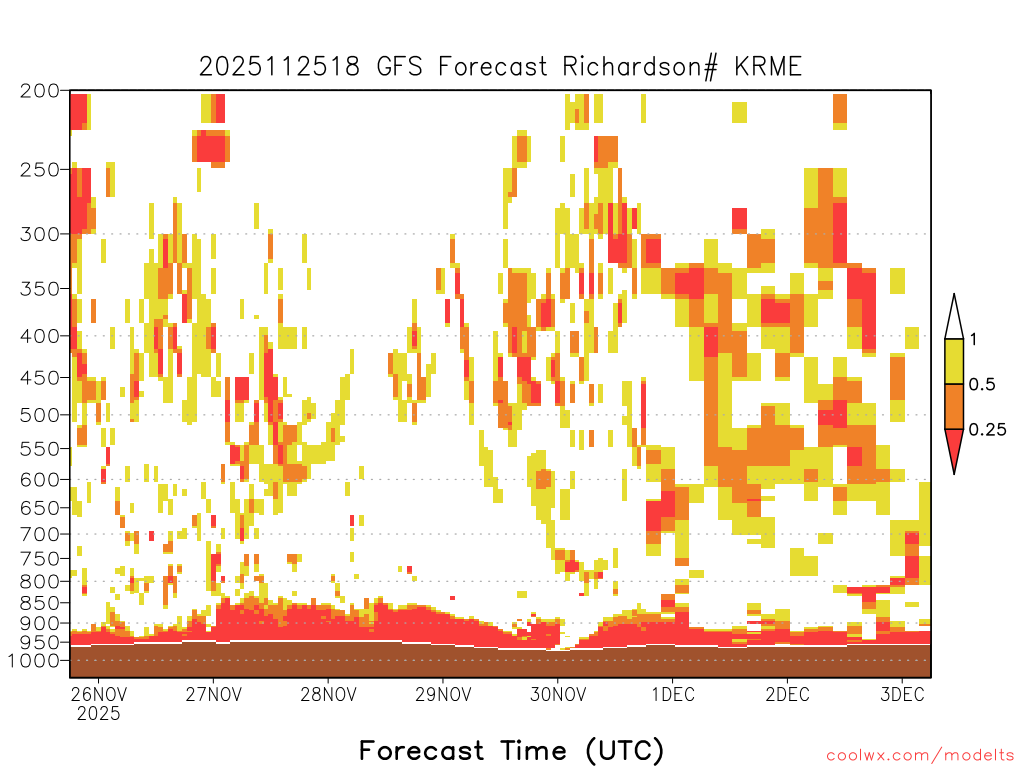 2025112518 GFS Forecast Richardson# KRME

200
250
300
350
400
450
500
550
600
650
700
750
800
850
900
950
1000

1
0.5
0.25

26NOV
2025
27NOV
28NOV
29NOV
30NOV
1DEC
2DEC
3DEC

Forecast Time (UTC)

coolwx.com/modelts